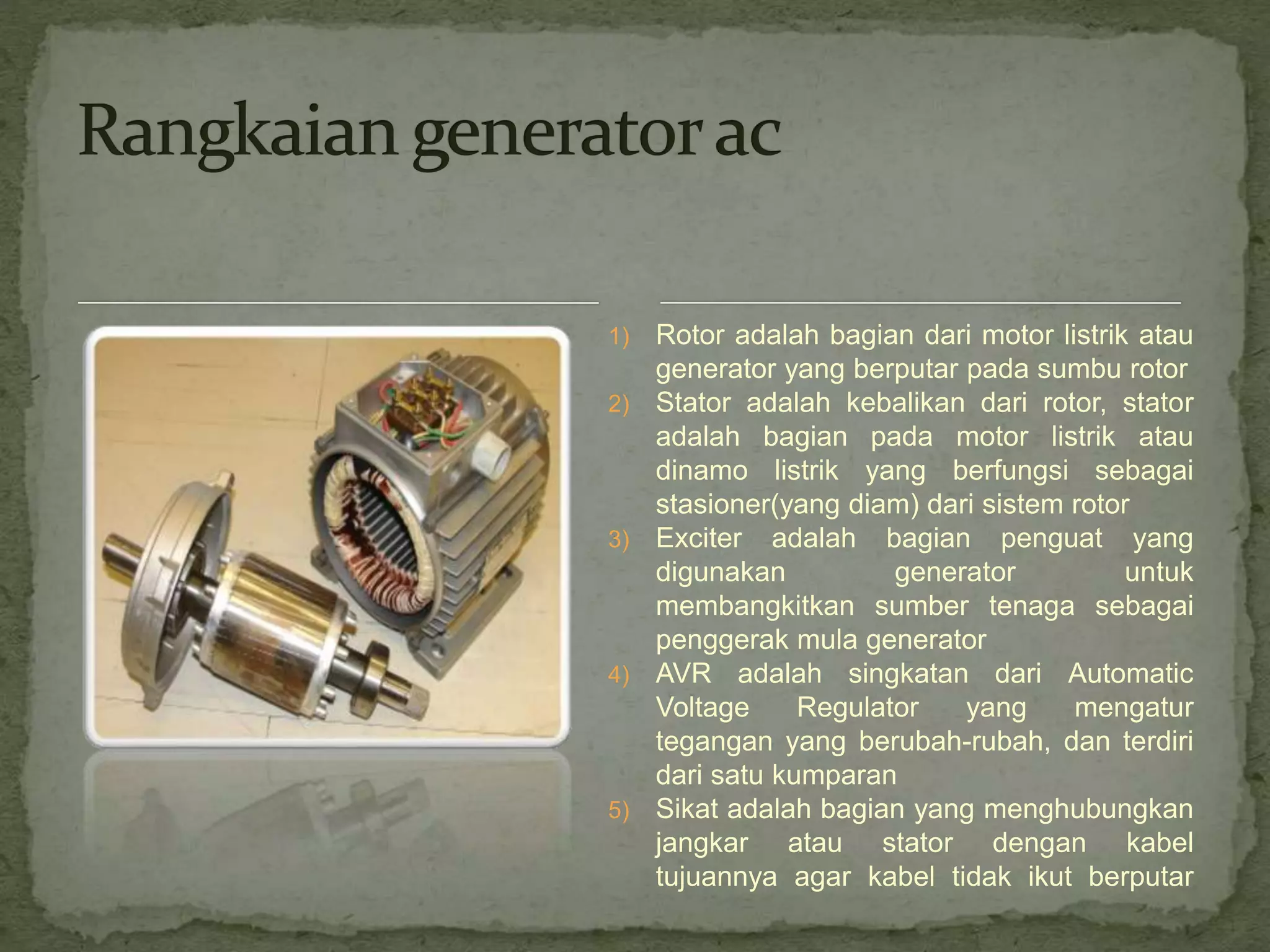 Rangkaian generator ac

1) Rotor adalah bagian dari motor listrik atau generator yang berputar pada sumbu rotor
2) Stator adalah kebalikan dari rotor, stator adalah bagian pada motor listrik atau dinamo listrik yang berfungsi sebagai stasioner(yang diam) dari sistem rotor
3) Exciter adalah bagian penguat yang digunakan generator untuk membangkitkan sumber tenaga sebagai penggerak mula generator
4) AVR adalah singkatan dari Automatic Voltage Regulator yang mengatur tegangan yang berubah-rubah, dan terdiri dari satu kumparan
5) Sikat adalah bagian yang menghubungkan jangkar atau stator dengan kabel tujuannya agar kabel tidak ikut berputar